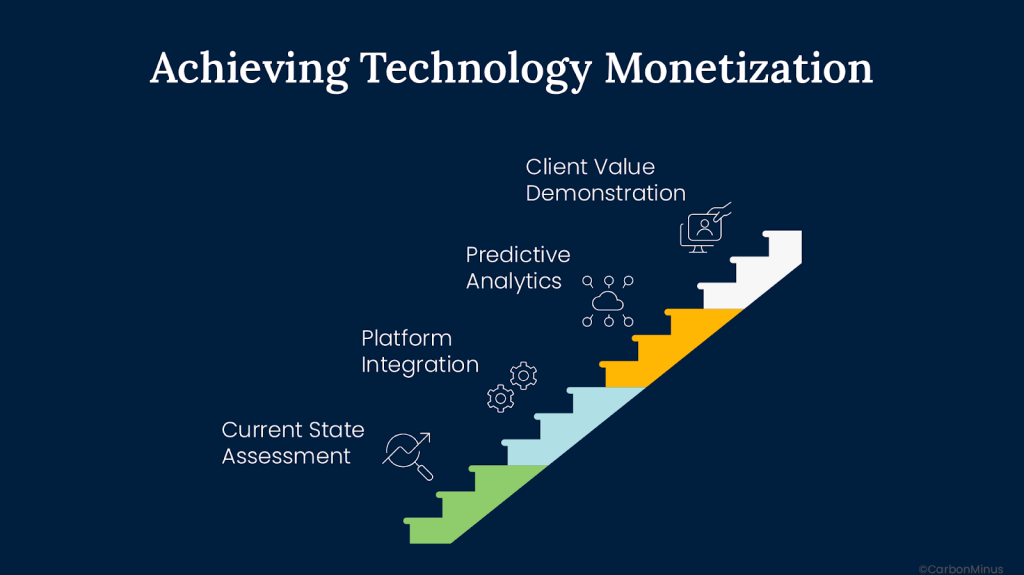 Achieving Technology Monetization

Client Value Demonstration

Predictive Analytics

Platform Integration

Current State Assessment

©CarbonMinus